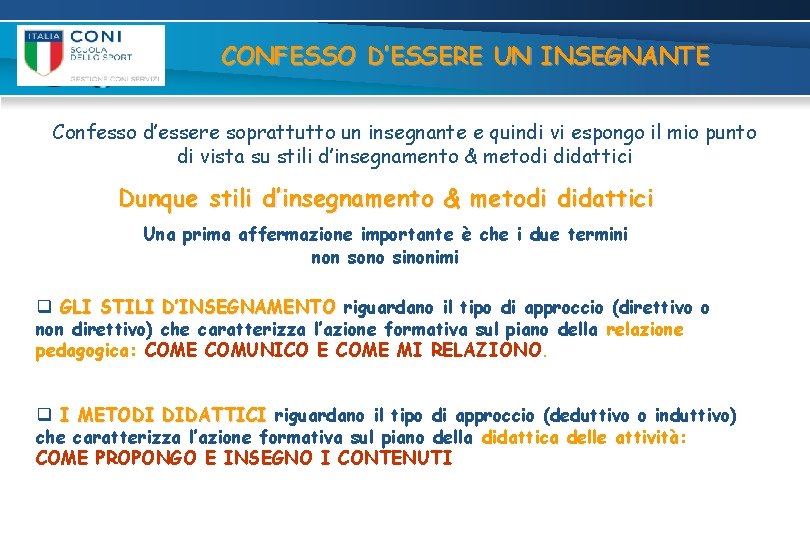 ITALIA CONI SCUOLA DELLO SPORT

GESTIONE CONI SERVIZI

CONFESSO D'ESSERE UN INSEGNANTE

Confesso d'essere soprattutto un insegnante e quindi vi espongo il mio punto di vista su stili d'insegnamento & metodi didattici

Dunque stili d'insegnamento & metodi didattici

Una prima affermazione importante è che i due termini non sono sinonimi

❑ GLI STILI D'INSEGNAMENTO riguardano il tipo di approccio (direttivo o non direttivo) che caratterizza l'azione formativa sul piano della relazione pedagogica: COME COMUNICO E COME MI RELAZIONO.

❑ I METODI DIDATTICI riguardano il tipo di approccio (deduttivo o induttivo) che caratterizza l'azione formativa sul piano della didattica delle attività: COME PROPONGO E INSEGNO I CONTENUTI